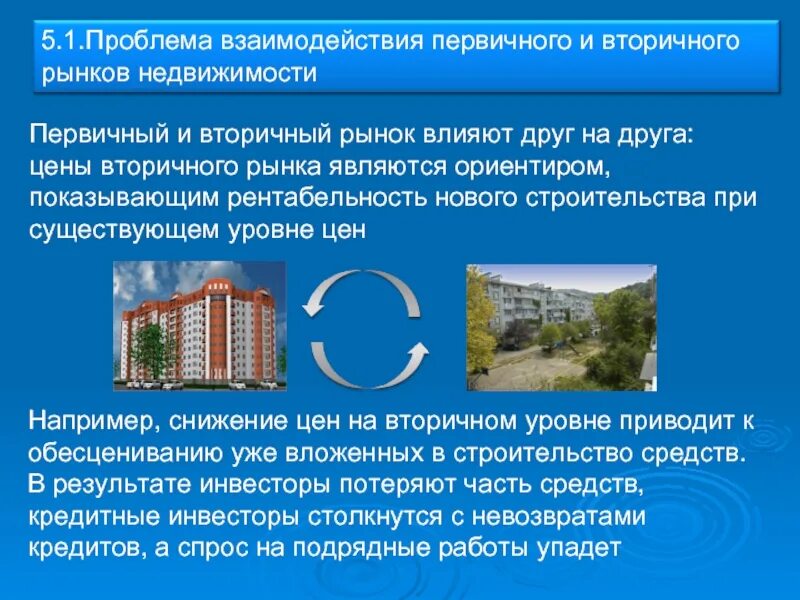 5.1.Проблема взаимодействия первичного и вторичного рынков недвижимости

Первичный и вторичный рынок влияют друг на друга: цены вторичного рынка являются ориентиром, показывающим рентабельность нового строительства при существующем уровне цен

Например, снижение цен на вторичном уровне приводит к обесцениванию уже вложенных в строительство средств. В результате инвесторы потеряют часть средств, кредитные инвесторы столкнутся с невозвратами кредитов, а спрос на подрядные работы упадет